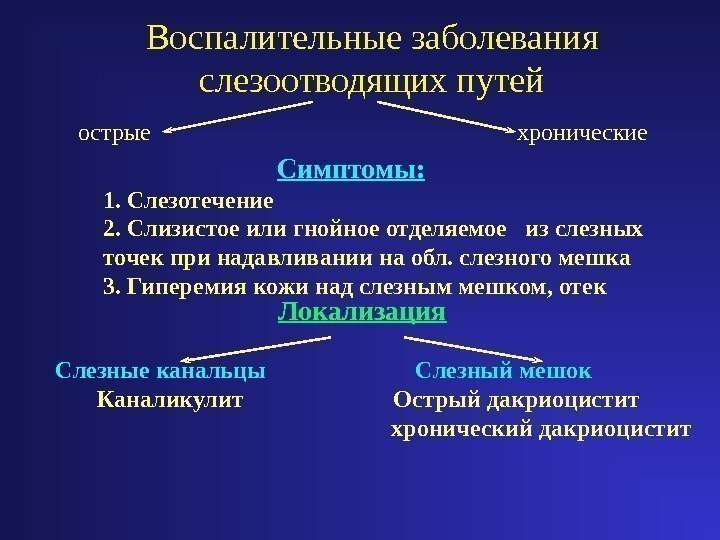 Воспалительные заболевания слезоотводящих путей

острые

хронические

Симптомы:

1. Слезотечение
2. Слизистое или гнойное отделяемое из слезных точек при надавливании на обл. слезного мешка
3. Гиперемия кожи над слезным мешком, отек

Локализация

Слезные канальцы
Каналикулит

Слезный мешок
Острый дакриоцистит
хронический дакриоцистит